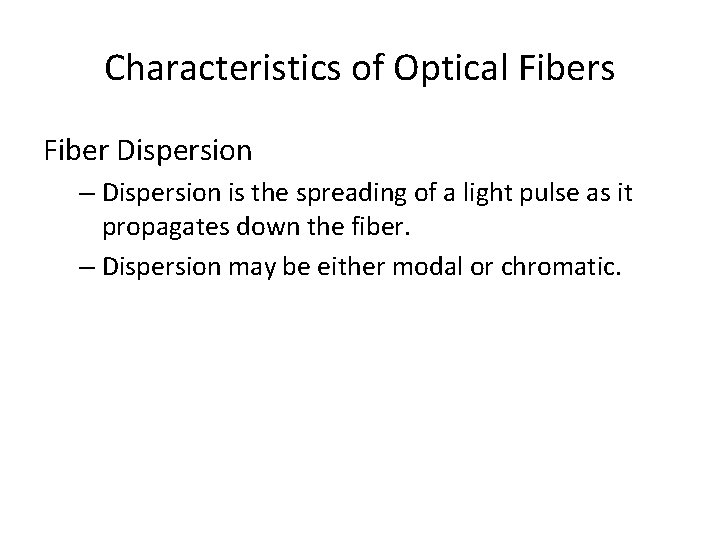 Characteristics of Optical Fibers

Fiber Dispersion

– Dispersion is the spreading of a light pulse as it propagates down the fiber.

– Dispersion may be either modal or chromatic.